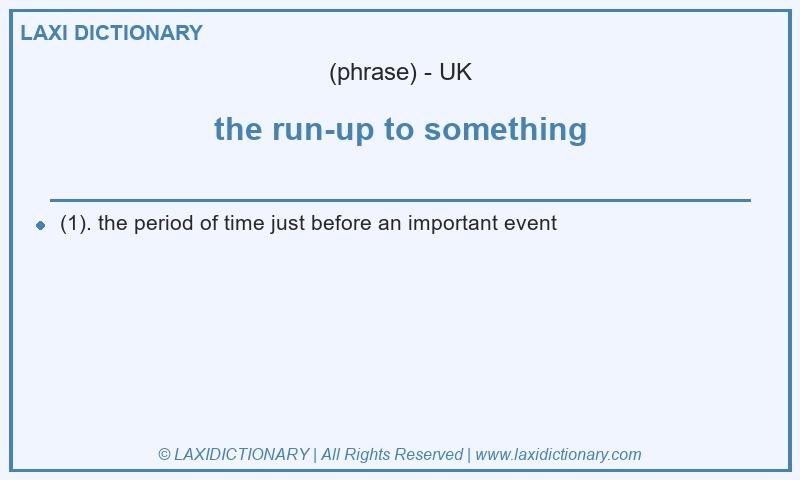 LAXI DICTIONARY

(phrase) - UK

the run-up to something

(1). the period of time just before an important event

© LAXIDICTIONARY | All Rights Reserved | www.laxidictionary.com